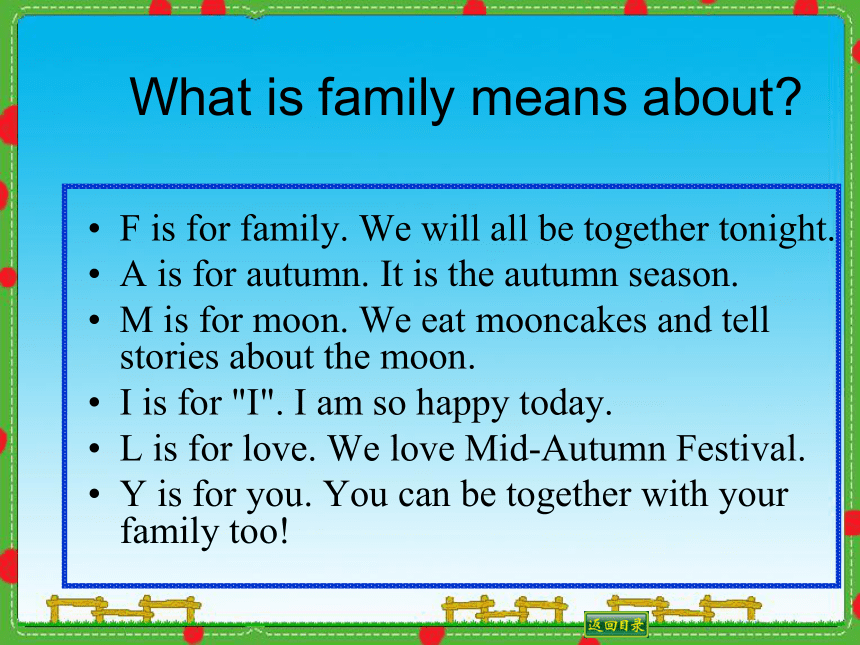 What is family means about?

• F is for family. We will all be together tonight.
• A is for autumn. It is the autumn season.
• M is for moon. We eat mooncakes and tell stories about the moon.
• I is for "I". I am so happy today.
• L is for love. We love Mid-Autumn Festival.
• Y is for you. You can be together with your family too!

返回目录